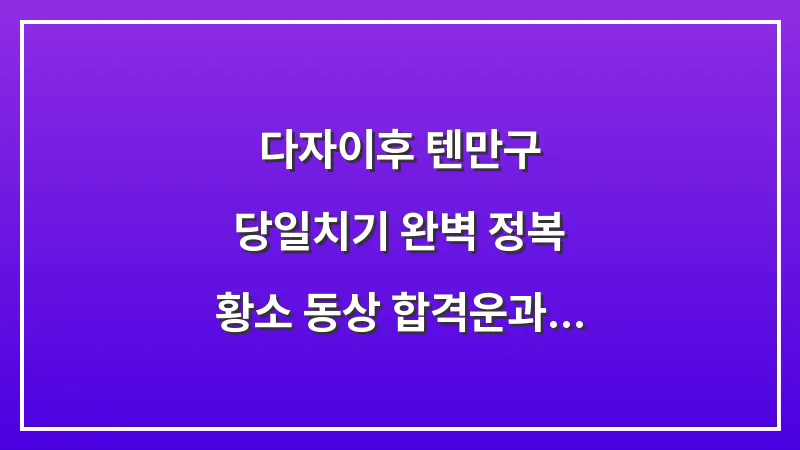 다자이후 텐만구
당일치기 완벽 정복
황소 동상 합격운과...